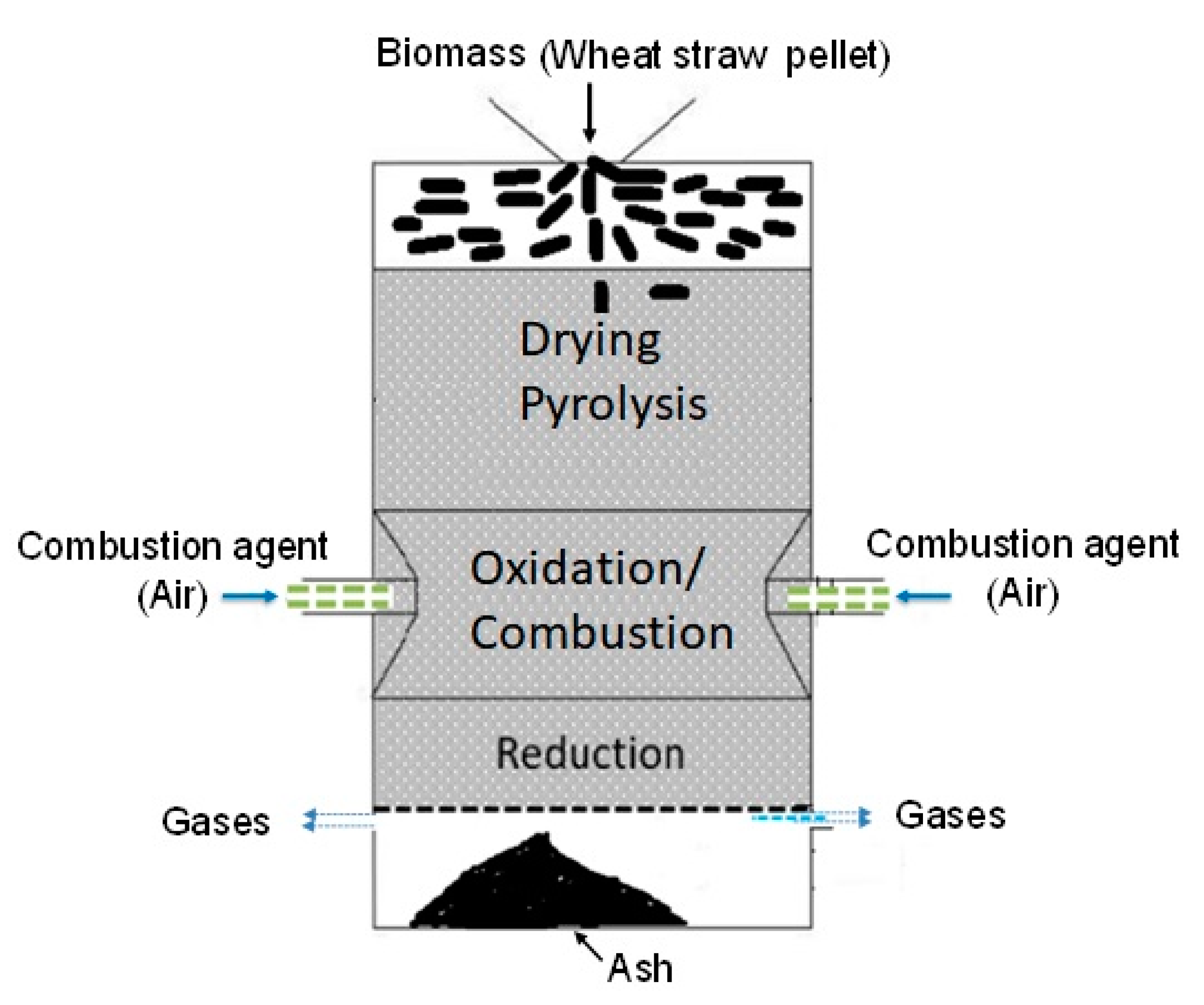 Biomass (Wheat straw pellet)

Drying
Pyrolysis

Combustion agent
(Air)

Oxidation/
Combustion

Combustion agent
(Air)

Reduction

Gases

Gases

Ash